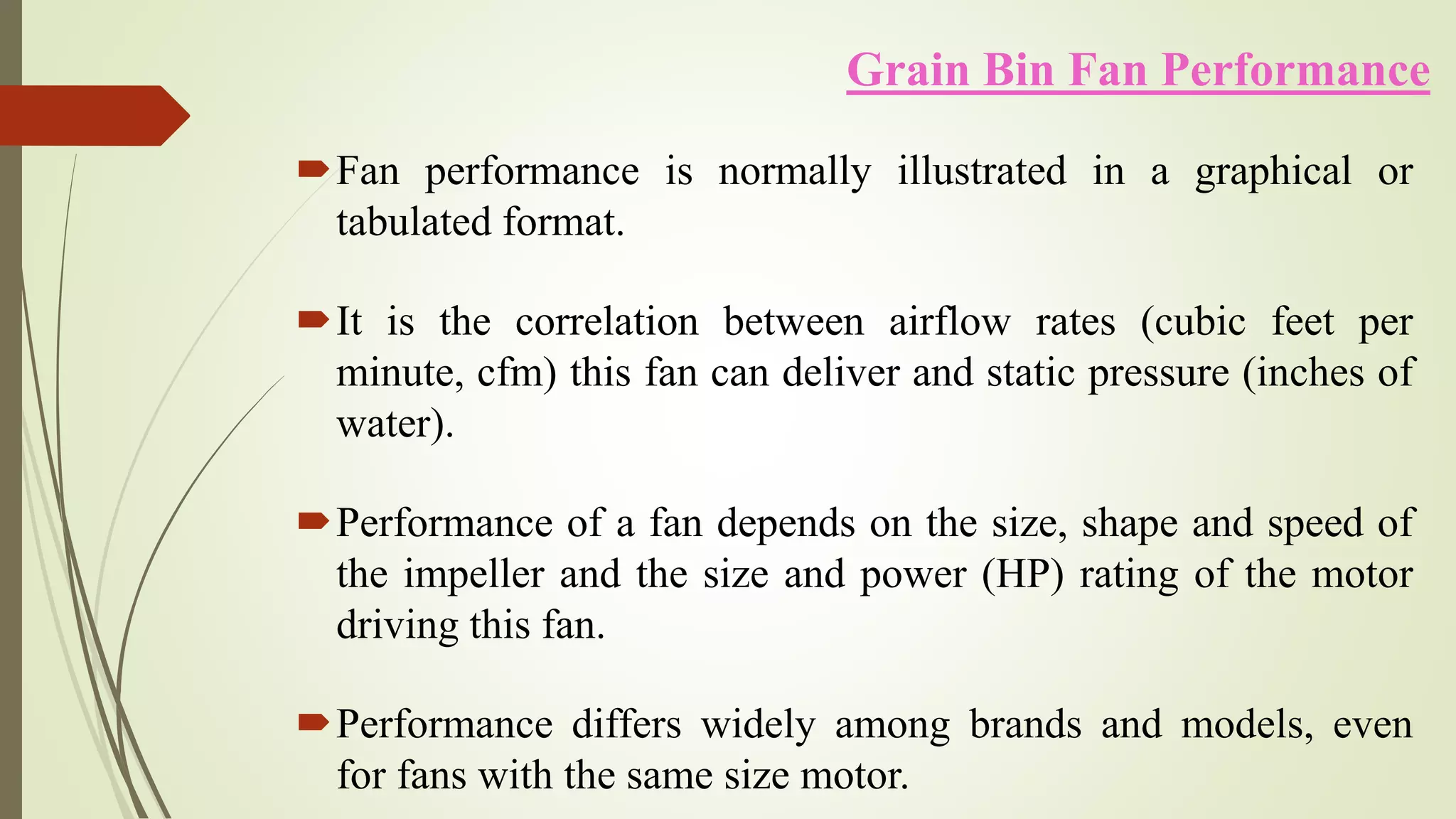 Grain Bin Fan Performance

Fan performance is normally illustrated in a graphical or tabulated format.

It is the correlation between airflow rates (cubic feet per minute, cfm) this fan can deliver and static pressure (inches of water).

Performance of a fan depends on the size, shape and speed of the impeller and the size and power (HP) rating of the motor driving this fan.

Performance differs widely among brands and models, even for fans with the same size motor.